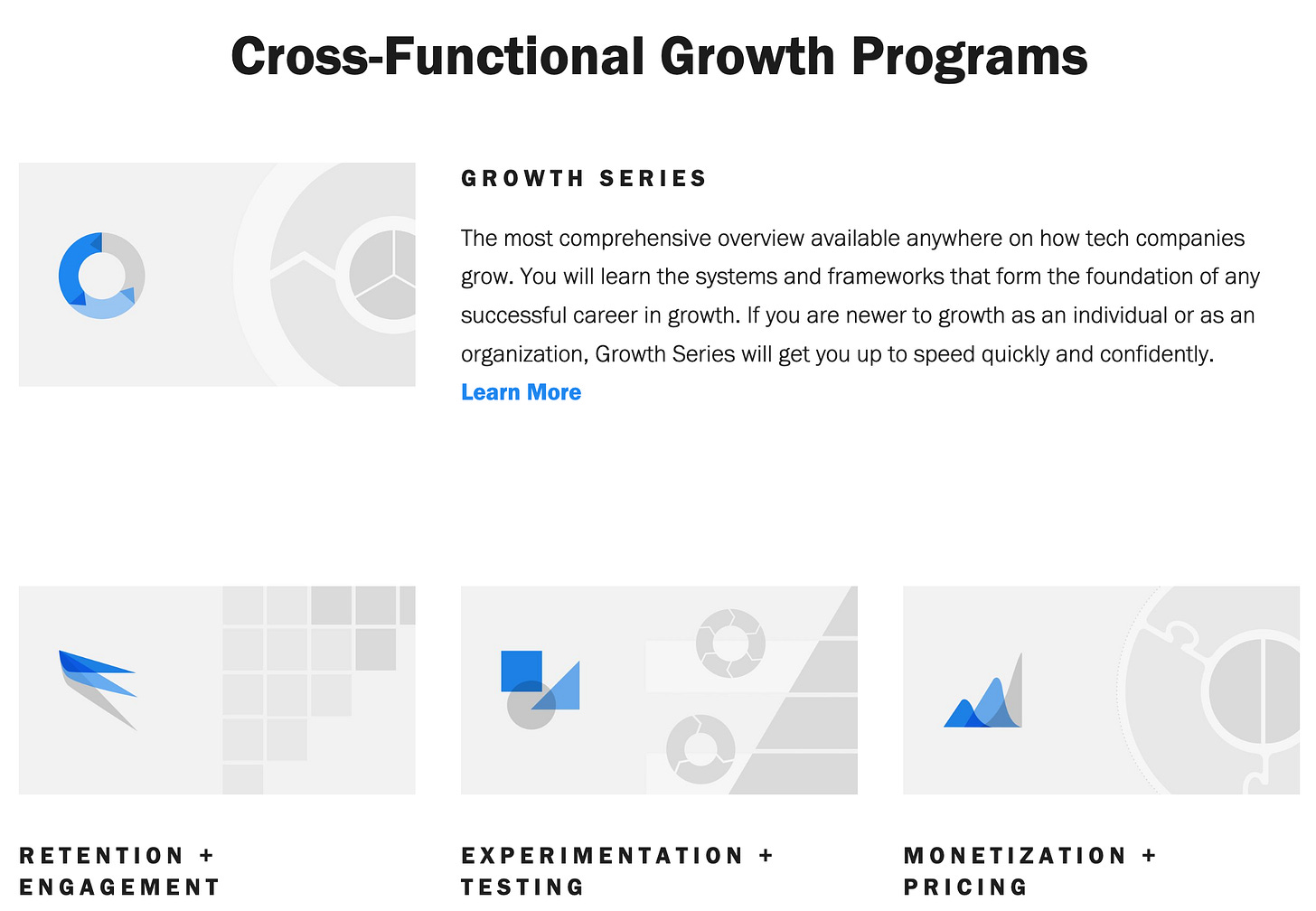 Cross-Functional Growth Programs

GROWTH SERIES

The most comprehensive overview available anywhere on how tech companies grow. You will learn the systems and frameworks that form the foundation of any successful career in growth. If you are newer to growth as an individual or as an organization, Growth Series will get you up to speed quickly and confidently.
Learn More

RETENTION + ENGAGEMENT

EXPERIMENTATION + TESTING

MONETIZATION + PRICING